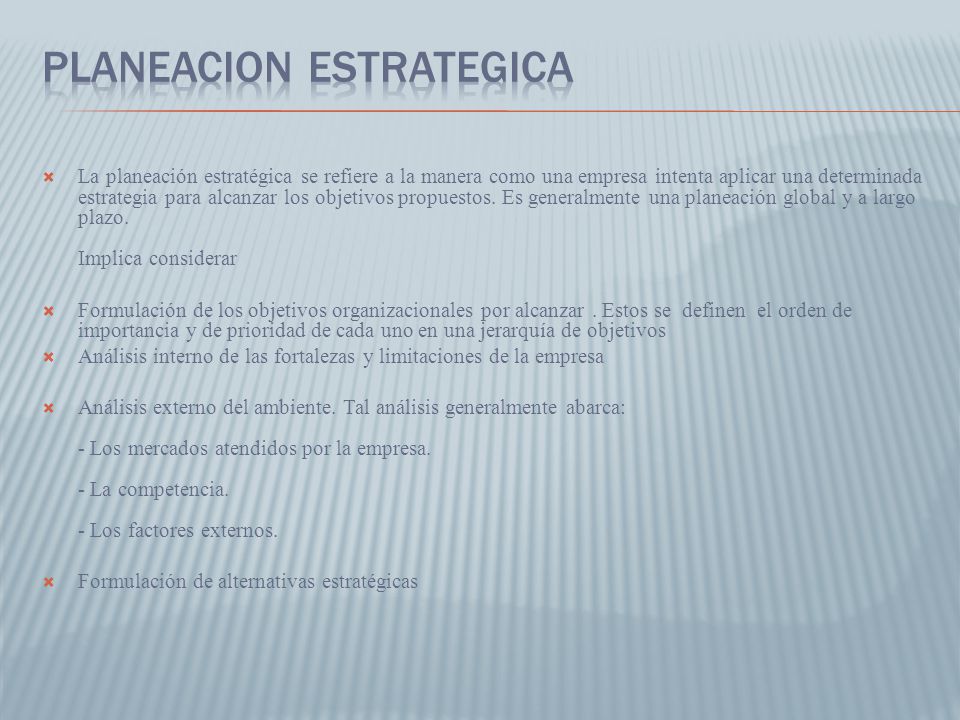 PLANEACION ESTRATEGICA

La planeación estratégica se refiere a la manera como una empresa intenta aplicar una determinada estrategia para alcanzar los objetivos propuestos. Es generalmente una planeación global y a largo plazo.

Implica considerar

Formulación de los objetivos organizacionales por alcanzar . Estos se definen el orden de importancia y de prioridad de cada uno en una jerarquía de objetivos

Análisis interno de las fortalezas y limitaciones de la empresa

Análisis externo del ambiente. Tal análisis generalmente abarca:

- Los mercados atendidos por la empresa.

- La competencia.

- Los factores externos.

Formulación de alternativas estratégicas